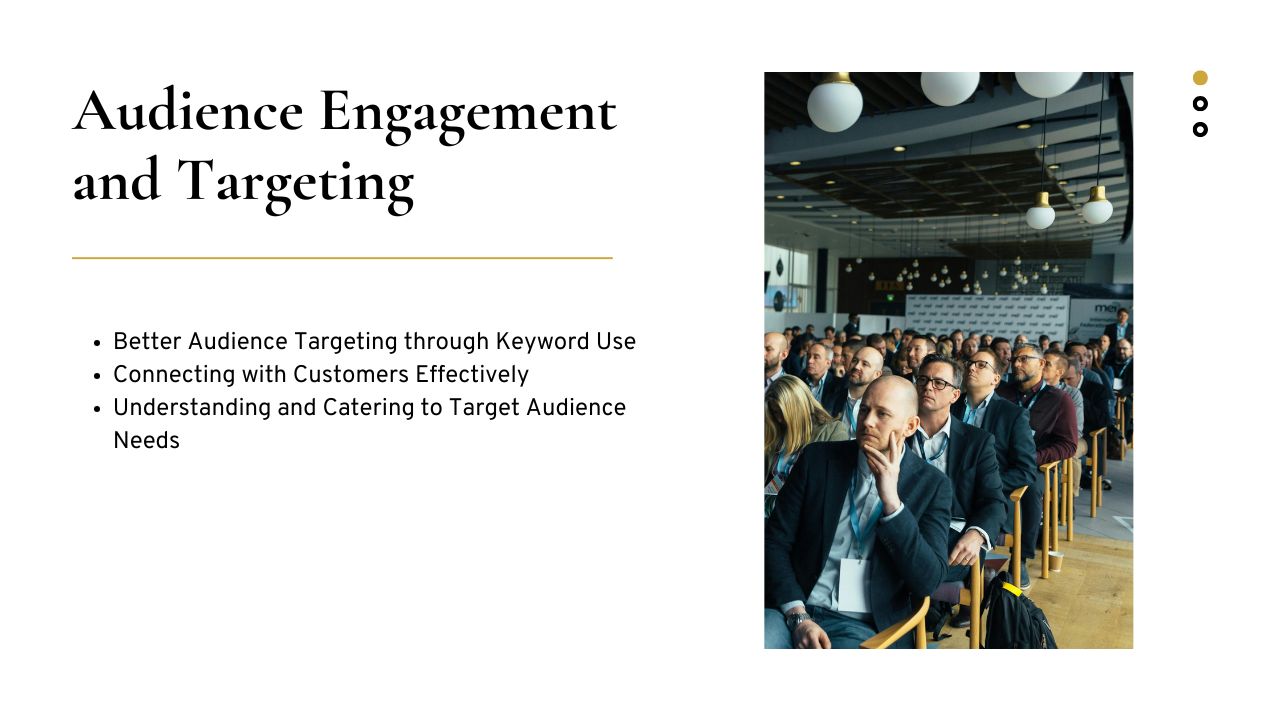 Audience Engagement and Targeting

- Better Audience Targeting through Keyword Use
- Connecting with Customers Effectively
- Understanding and Catering to Target Audience Needs